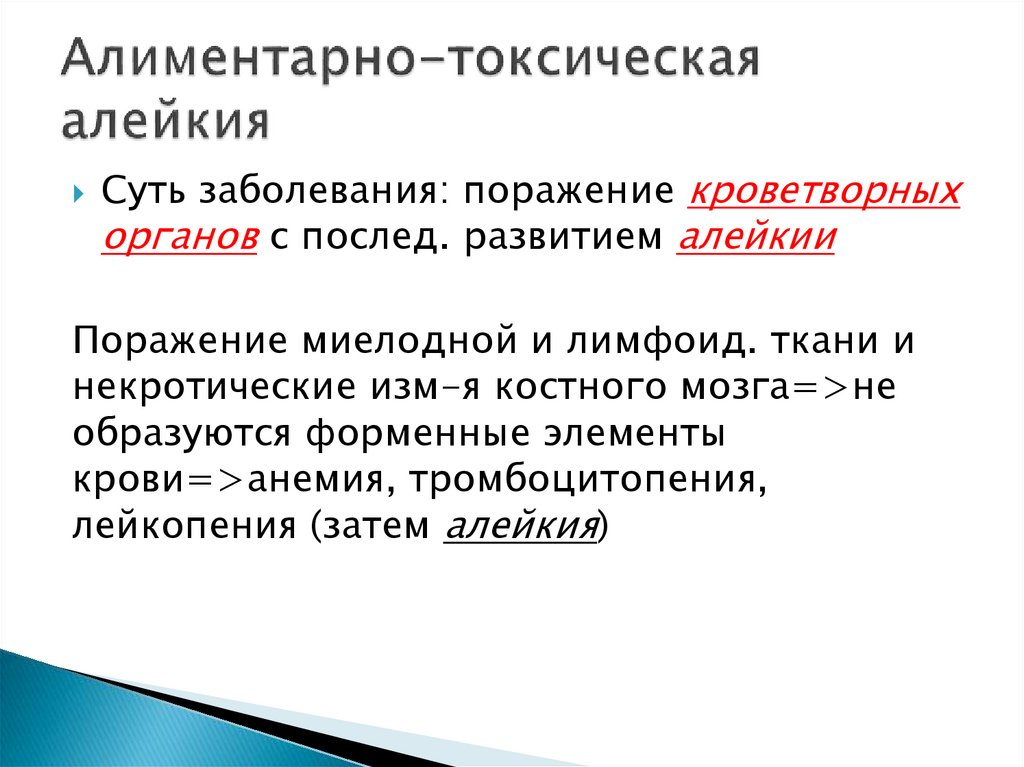 Алиментарно-токсическая алейкия

Суть заболевания: поражение кроветворных органов с послед. развитием алейкии

Поражение миелодной и лимфоид. ткани и некротические изм-я костного мозга=>не образуются форменные элементы крови=>анемия, тромбоцитопения, лейкопения (затем алейкия)